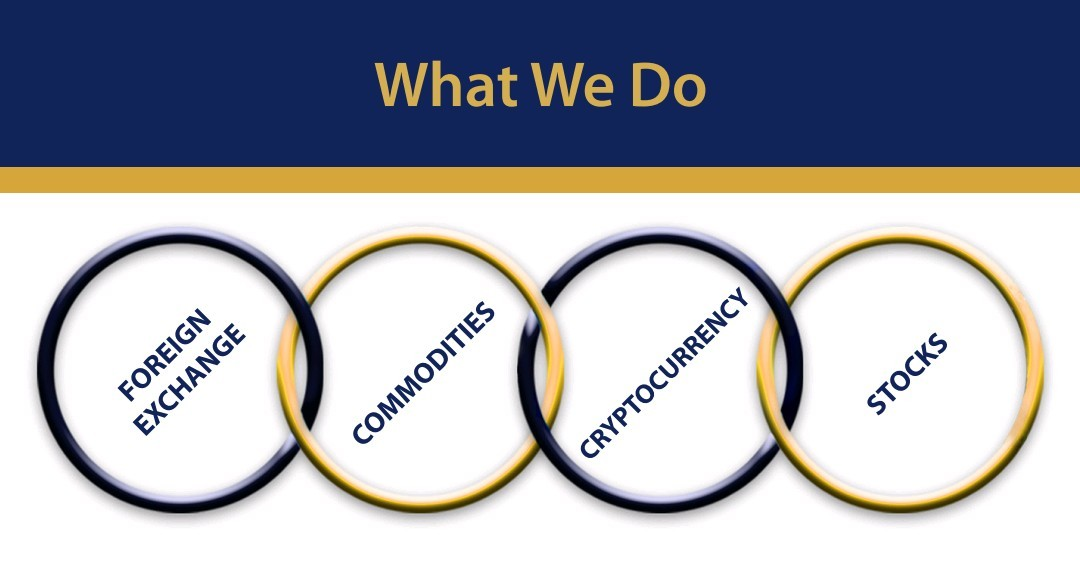 What We Do

FOREIGN EXCHANGE

COMMODITIES

CRYPTOCURRENCY

STOCKS